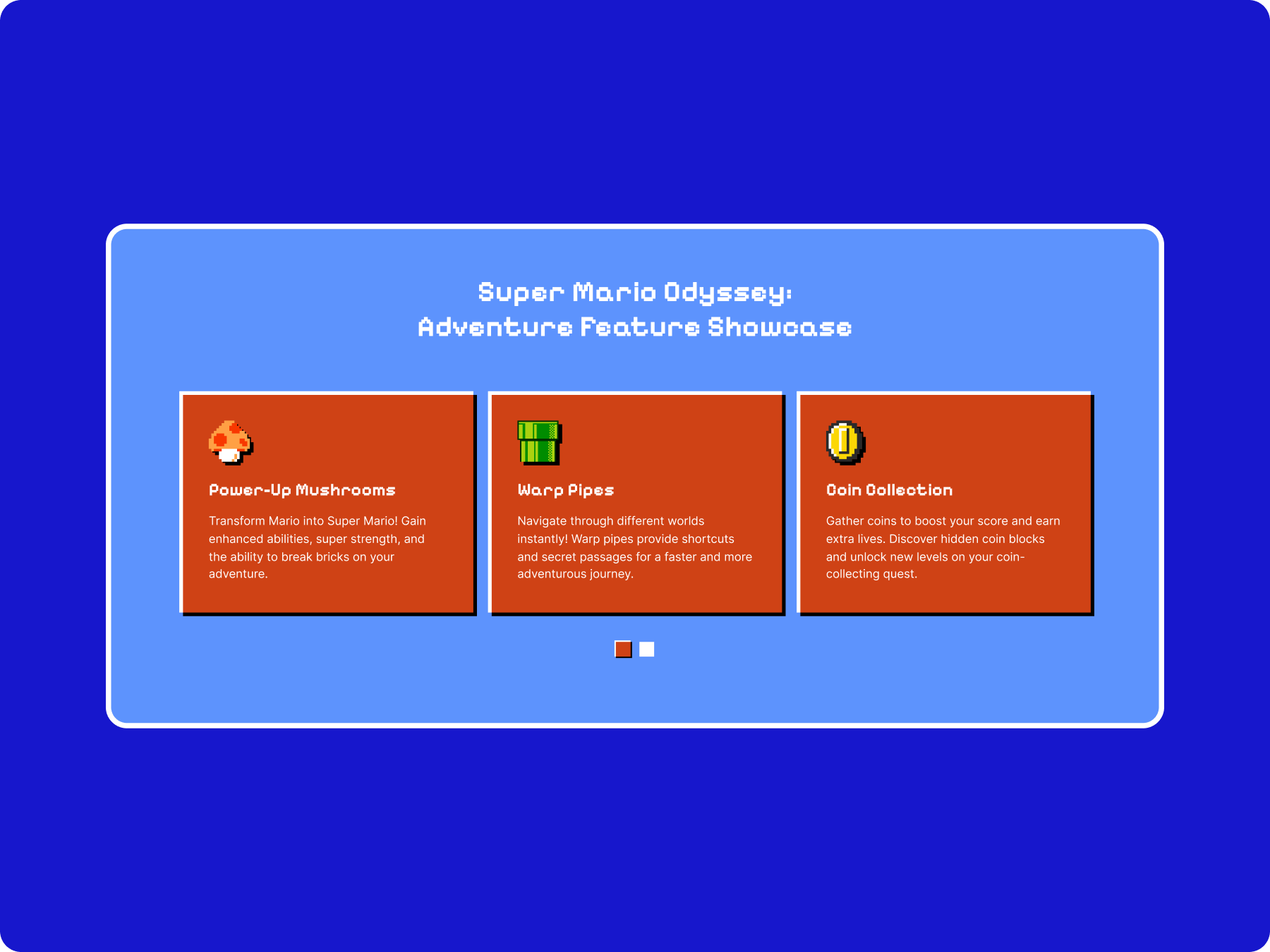 Super Mario Odyssey:
Adventure Feature Showcase

Power-Up Mushrooms

Transform Mario into Super Mario! Gain enhanced abilities, super strength, and the ability to break bricks on your adventure.

Warp Pipes

Navigate through different worlds instantly! Warp pipes provide shortcuts and secret passages for a faster and more adventurous journey.

Coin Collection

Gather coins to boost your score and earn extra lives. Discover hidden coin blocks and unlock new levels on your coin-collecting quest.